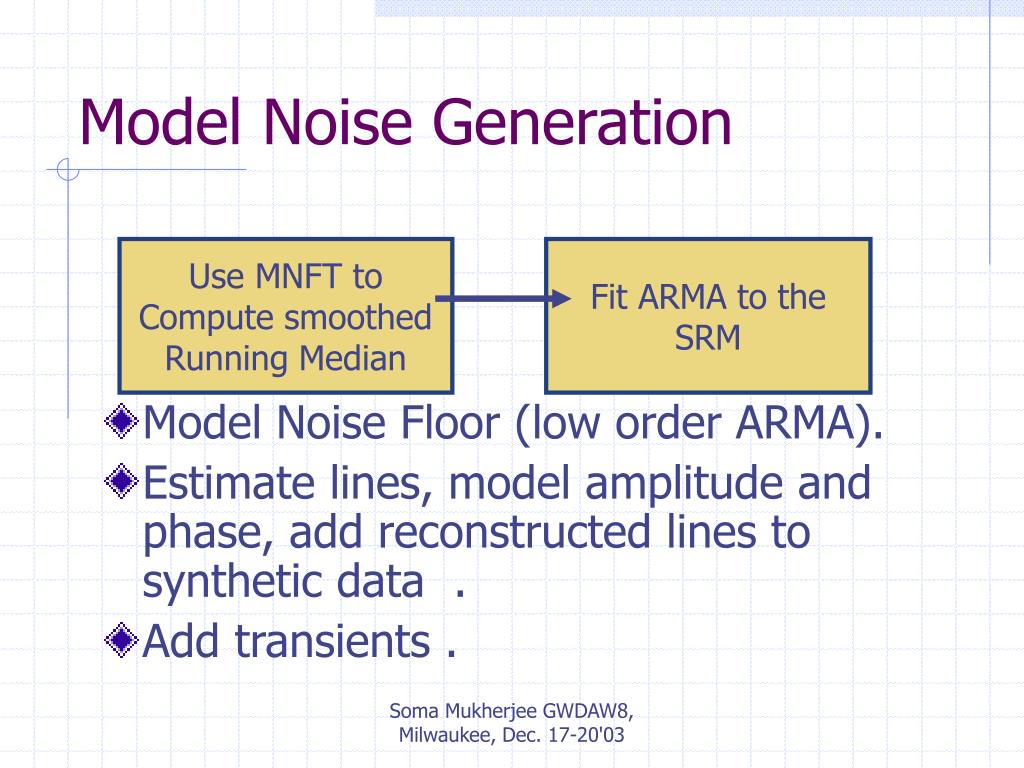 Model Noise Generation

Use MNFT to Compute smoothed Running Median

Fit ARMA to the SRM

Model Noise Floor (low order ARMA).

Estimate lines, model amplitude and phase, add reconstructed lines to synthetic data .

Add transients .

Soma Mukherjee GWDAW8, Milwaukee, Dec. 17-20'03